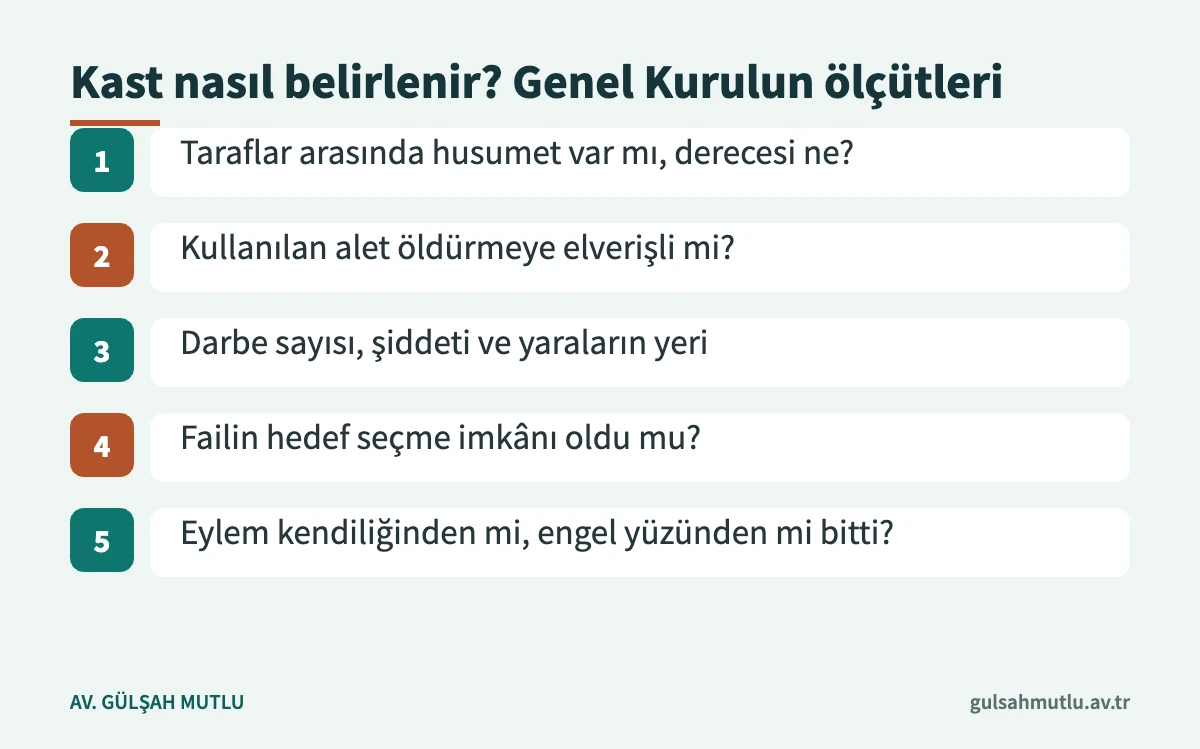 Kast nasıl belirlenir? Genel Kurulun ölçütleri

1 Taraflar arasında husumet var mı, derecesi ne?

2 Kullanılan alet öldürmeye elverişli mi?

3 Darbe sayısı, şiddeti ve yaraların yeri

4 Failin hedef seçme imkânı oldu mu?

5 Eylem kendiliğinden mi, engel yüzünden mi bitti?

AV. GÜLŞAH MUTLU

gulsahmutlu.av.tr